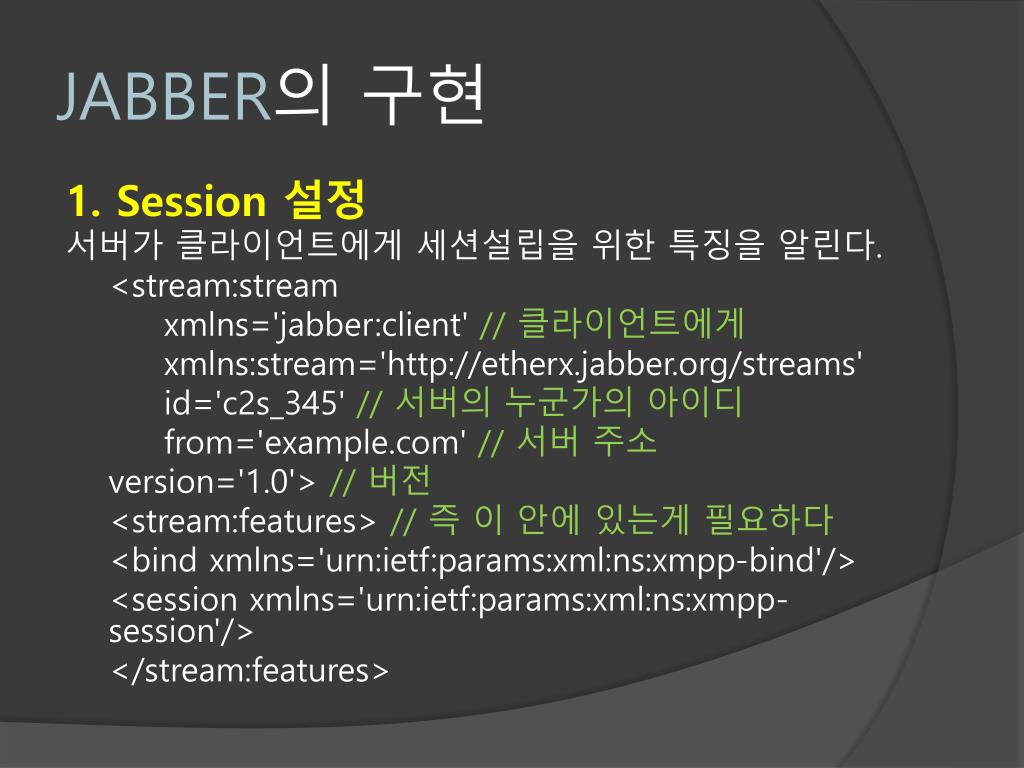 JABBER의 구현

1. Session 설정
서버가 클라이언트에게 세션설립을 위한 특징을 알린다.
<stream:stream
xmlns='jabber:client' // 클라이언트에게
xmlns:stream='http://etherx.jabber.org/streams'
id='c2s_345' // 서버의 누군가의 아이디
from='example.com' // 서버 주소
version='1.0'> // 버전
<stream:features> // 즉 이 안에 있는게 필요하다
<bind xmlns='urn:ietf:params:xml:ns:xmpp-bind'/>
<session xmlns='urn:ietf:params:xml:ns:xmpp-session'/>
</stream:features>